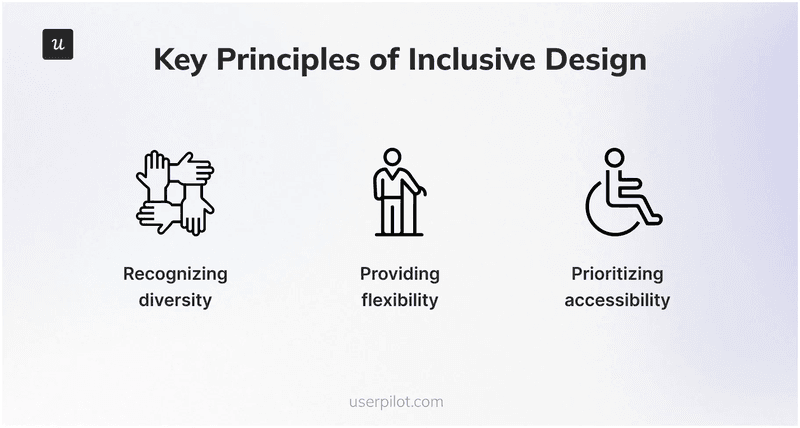 u

Key Principles of Inclusive Design

Recognizing diversity

Providing flexibility

Prioritizing accessibility

userpilot.com